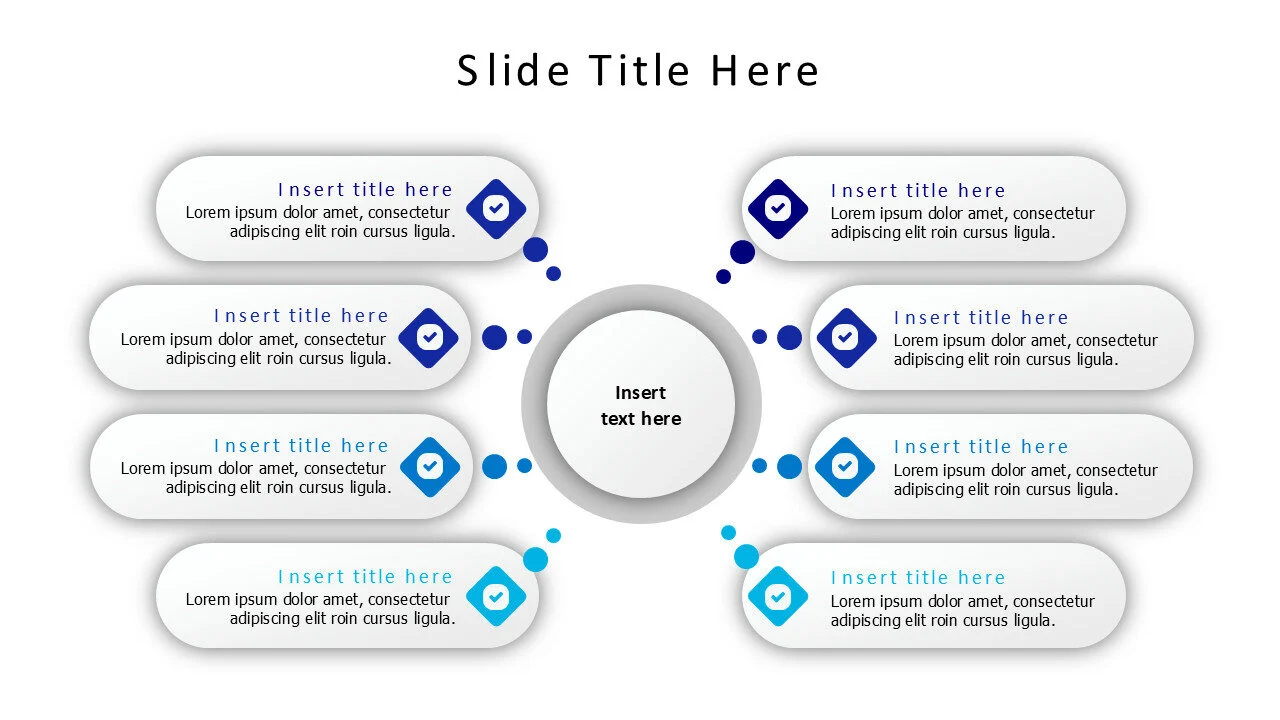 Slide Title Here

Insert title here
Lorem ipsum dolor amet, consectetur adipiscing elit roin cursus ligula.

Insert title here
Lorem ipsum dolor amet, consectetur adipiscing elit roin cursus ligula.

Insert title here
Lorem ipsum dolor amet, consectetur adipiscing elit roin cursus ligula.

Insert title here
Lorem ipsum dolor amet, consectetur adipiscing elit roin cursus ligula.

Insert text here

Insert title here
Lorem ipsum dolor amet, consectetur adipiscing elit roin cursus ligula.

Insert title here
Lorem ipsum dolor amet, consectetur adipiscing elit roin cursus ligula.

Insert title here
Lorem ipsum dolor amet, consectetur adipiscing elit roin cursus ligula.

Insert title here
Lorem ipsum dolor amet, consectetur adipiscing elit roin cursus ligula.